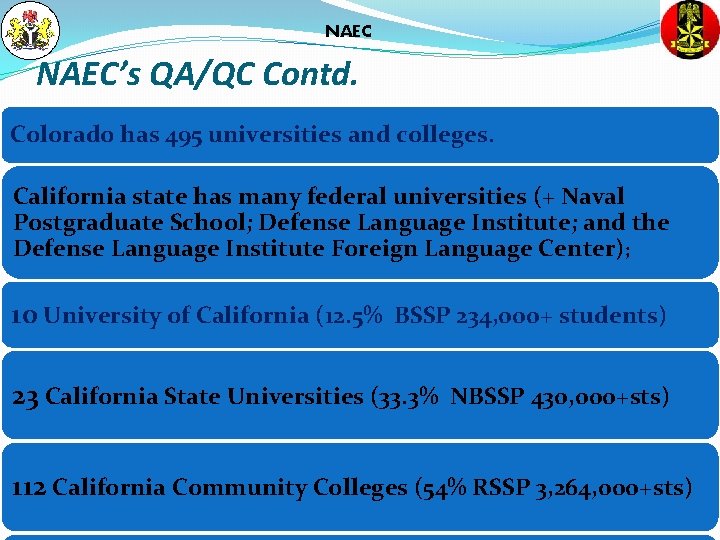 NAEC

NAEC's QA/QC Contd.

Colorado has 495 universities and colleges.

California state has many federal universities (+ Naval Postgraduate School; Defense Language Institute; and the Defense Language Institute Foreign Language Center);

10 University of California (12.5% BSSP 234,000+ students)

23 California State Universities (33.3% NBSSP 430,000+sts)

112 California Community Colleges (54% RSSP 3,264,000+sts)